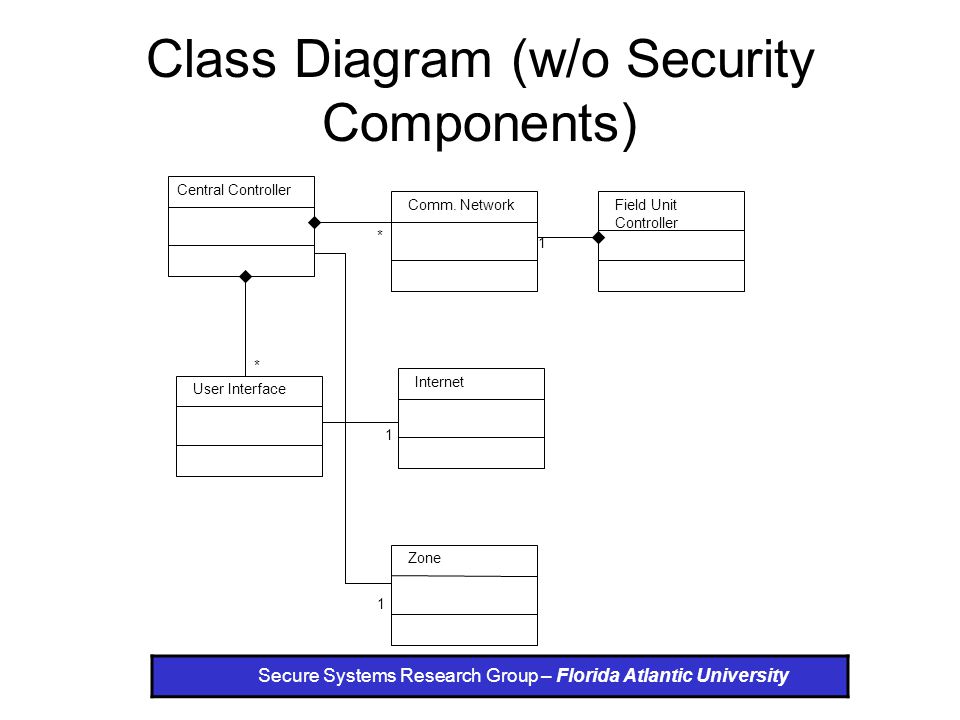 Class Diagram (w/o Security Components)

Central Controller

Comm. Network

Field Unit Controller

*

1

*

User Interface

Internet

1

Zone

1

Secure Systems Research Group – Florida Atlantic University